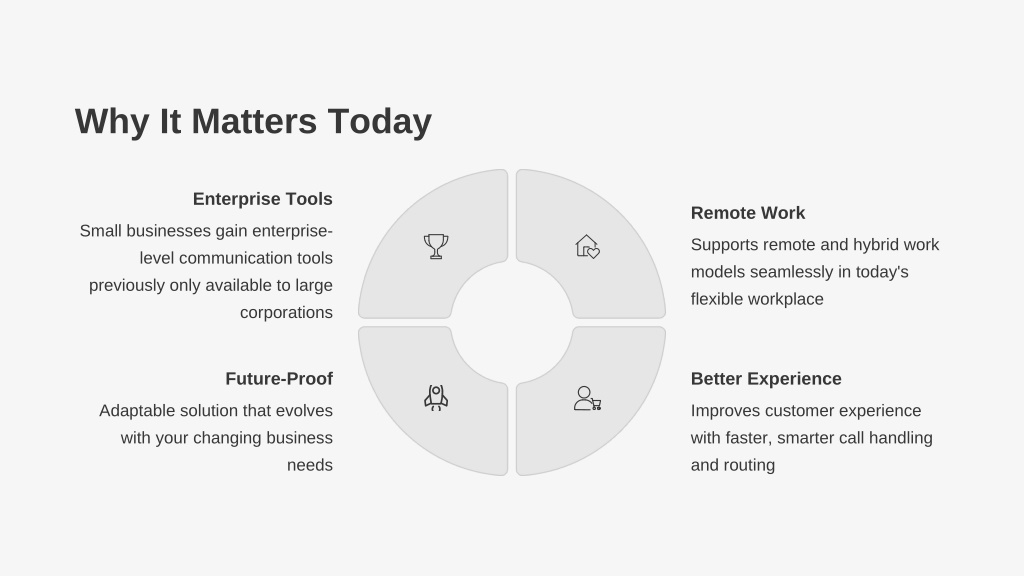 Why It Matters Today

Enterprise Tools

Small businesses gain enterprise-level communication tools previously only available to large corporations

Future-Proof

Adaptable solution that evolves with your changing business needs

Remote Work

Supports remote and hybrid work models seamlessly in today's flexible workplace

Better Experience

Improves customer experience with faster, smarter call handling and routing